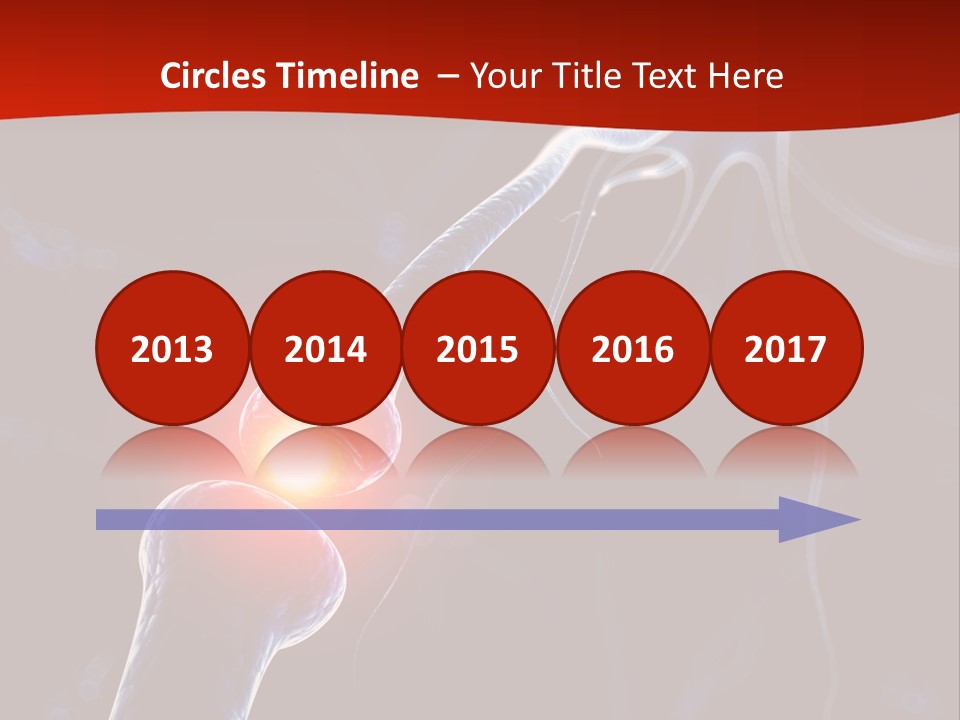 Circles Timeline – Your Title Text Here

2013

2014

2015

2016

2017